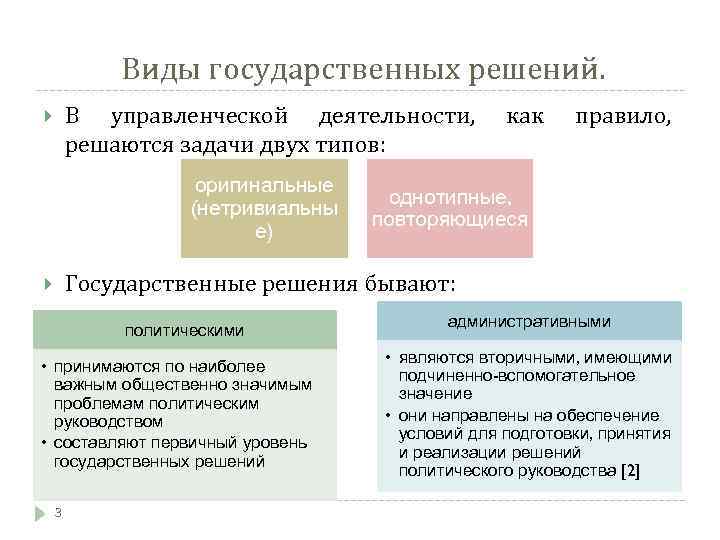 Виды государственных решений.

В управленческой деятельности, как правило, решаются задачи двух типов:

оригинальные (нетривиальные)

однотипные, повторяющиеся

Государственные решения бывают:

политическими

• принимаются по наиболее важным общественно значимым проблемам политическим руководством
• составляют первичный уровень государственных решений

административными

• являются вторичными, имеющими подчиненно-вспомогательное значение
• они направлены на обеспечение условий для подготовки, принятия и реализации решений политического руководства [2]

3